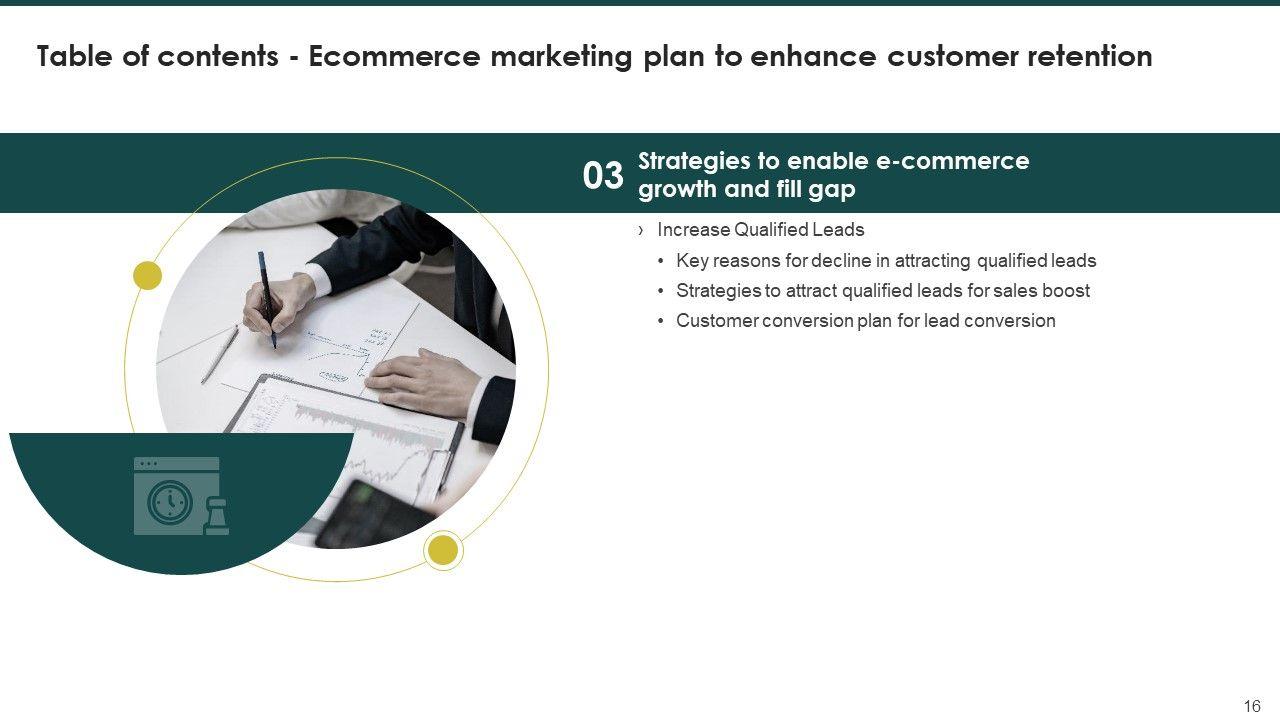 Table of contents - Ecommerce marketing plan to enhance customer retention

03 Strategies to enable e-commerce growth and fill gap

› Increase Qualified Leads
• Key reasons for decline in attracting qualified leads
• Strategies to attract qualified leads for sales boost
• Customer conversion plan for lead conversion

16